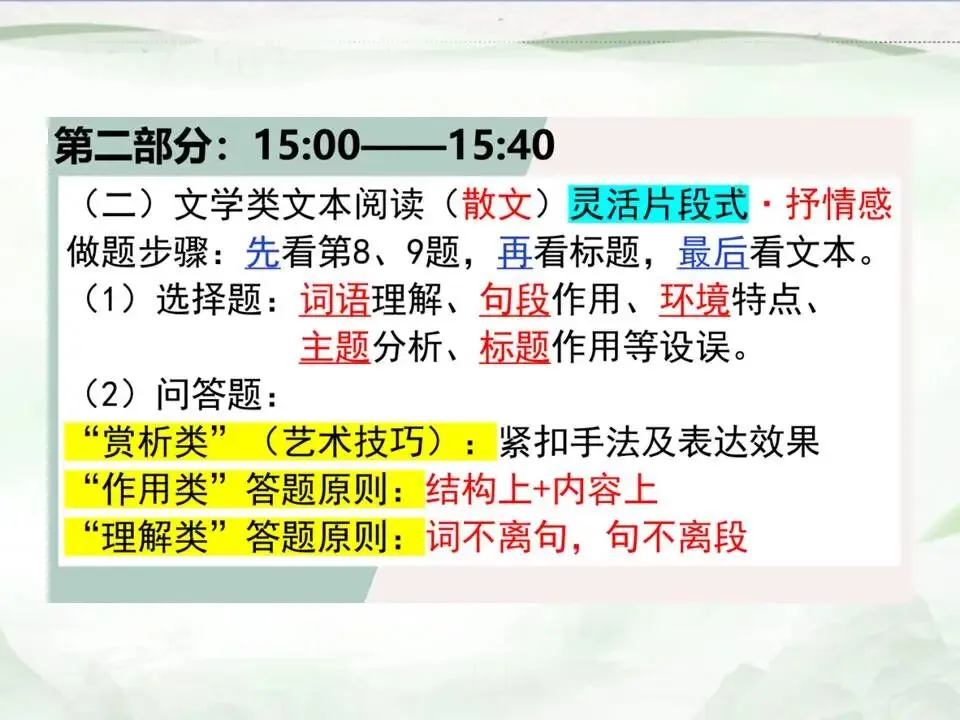 第二部分：15:00——15:40

（二）文学类文本阅读（散文）灵活片段式·抒情感

做题步骤：先看第8、9题，再看标题，最后看文本。

（1）选择题：词语理解、句段作用、环境特点、主题分析、标题作用等设误。

（2）问答题：

“赏析类”（艺术技巧）：紧扣手法及表达效果

“作用类”答题原则：结构上+内容上

“理解类”答题原则：词不离句，句不离段